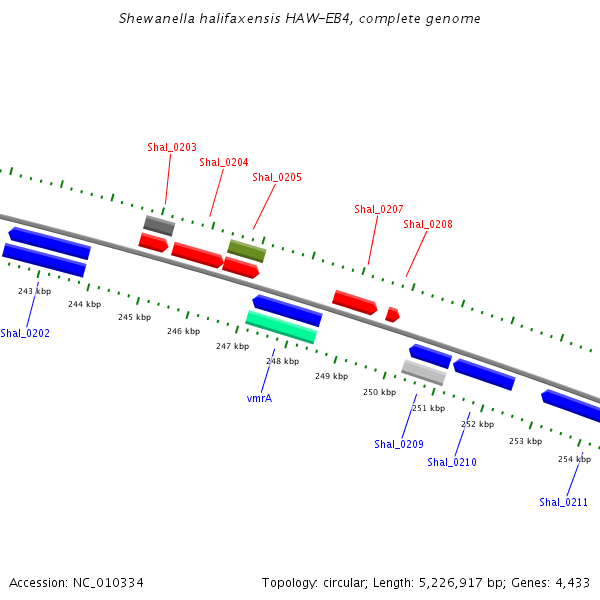 Shewanella halifaxensis HAW-EB4, complete genome

Shal_0203
Shal_0204
Shal_0205
Shal_0207
Shal_0208

243 kbp
244 kbp
245 kbp
246 kbp
247 kbp
248 kbp
249 kbp
250 kbp
251 kbp
252 kbp
253 kbp
254 kbp

Shal_0202
vmrA
Shal_0209
Shal_0210
Shal_0211

Accession: NC_010334

Topology: circular; Length: 5,226,917 bp; Genes: 4,433